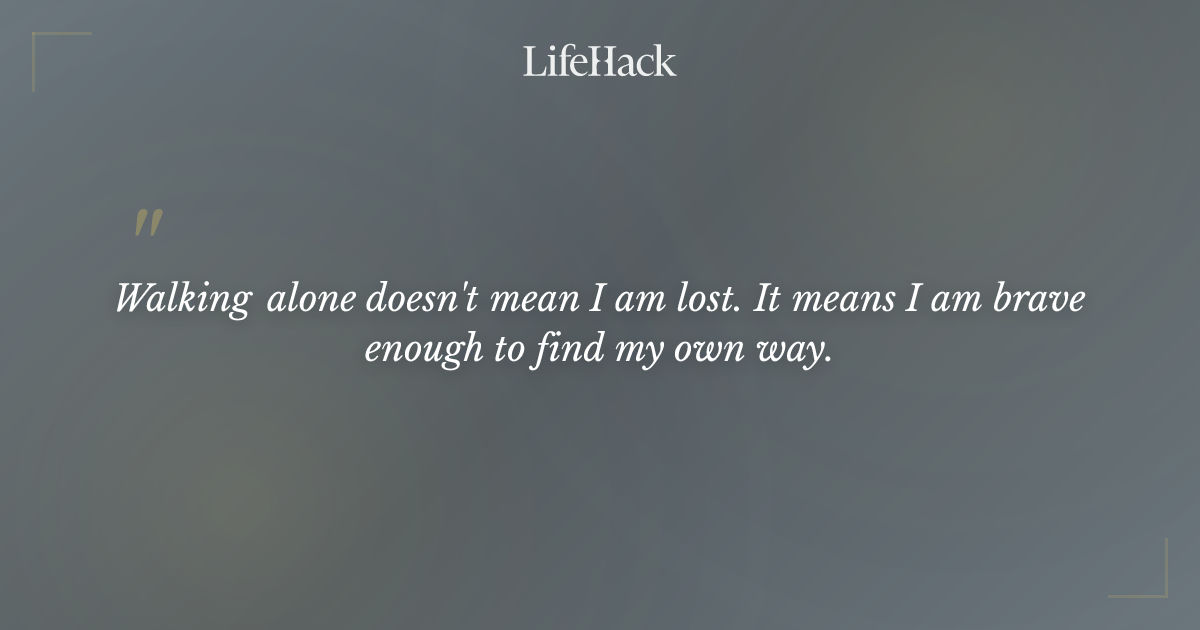 LifeHack

"

Walking alone doesn't mean I am lost. It means I am brave enough to find my own way.